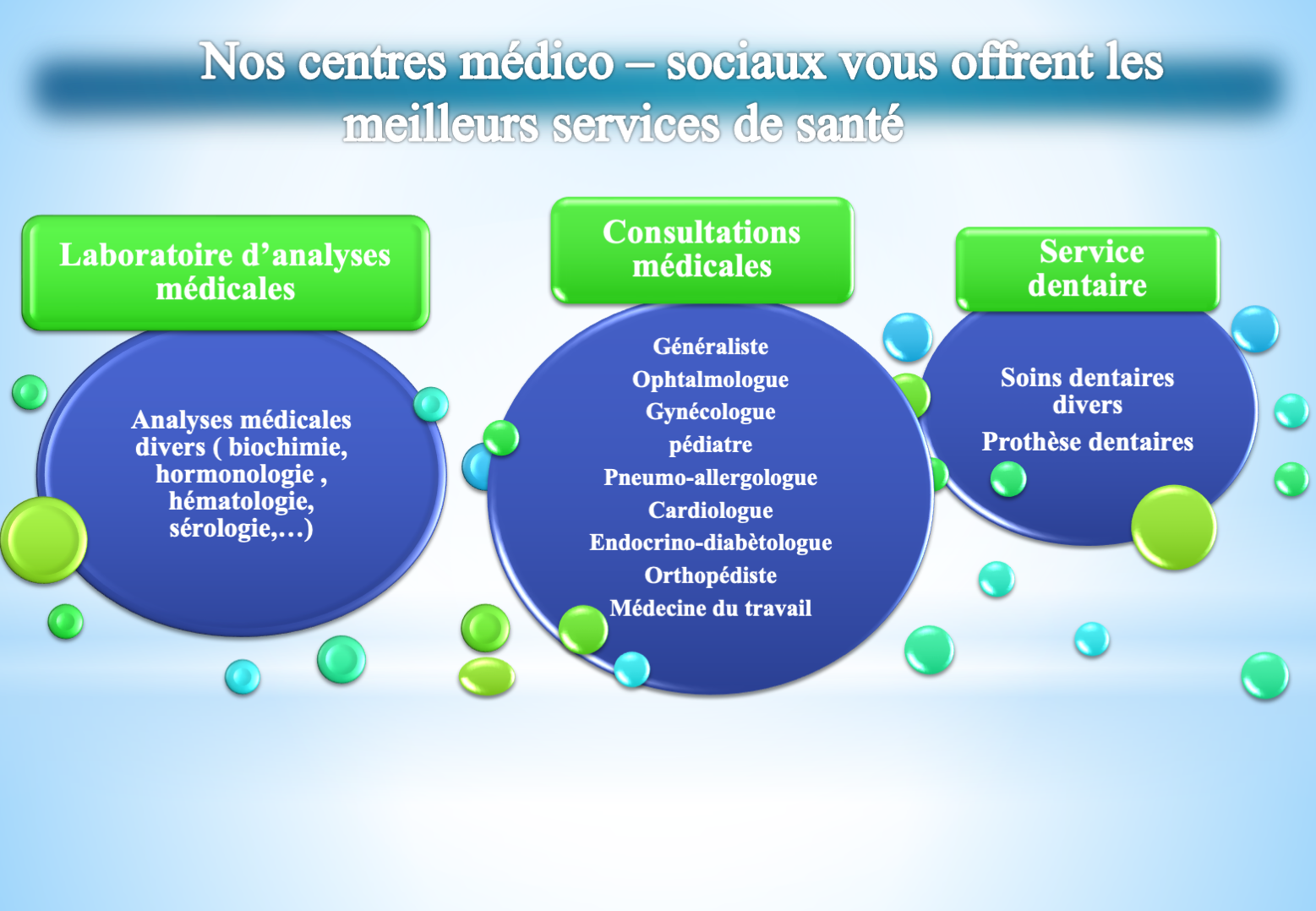 Nos centres médico – sociaux vous offrent les meilleurs services de santé

Laboratoire d’analyses médicales

Analyses médicales divers ( biochimie, hormonologie , hématologie, sérologie,…)

Consultations médicales

Généraliste
Ophtalmologue
Gynécologue
pédiatre
Pneumo-allergologue
Cardiologue
Endocrino-diabètologue
Orthopédiste
Médecine du travail

Service dentaire

Soins dentaires divers
Prothèse dentaires